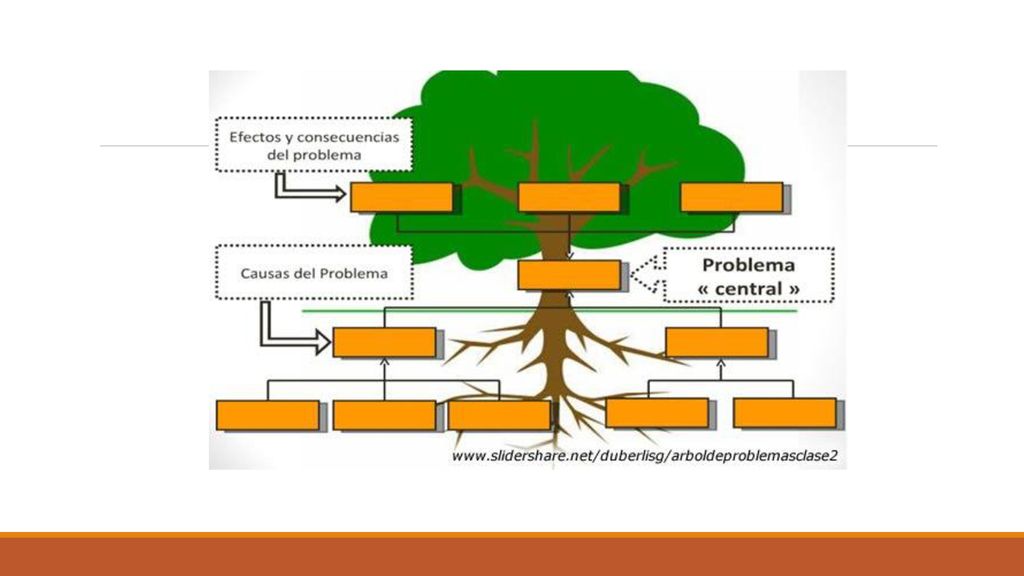 Efectos y consecuencias del problema

Causas del Problema

Problema « central »

www.slidershare.net/duberlisg/arboldeproblemasclase2